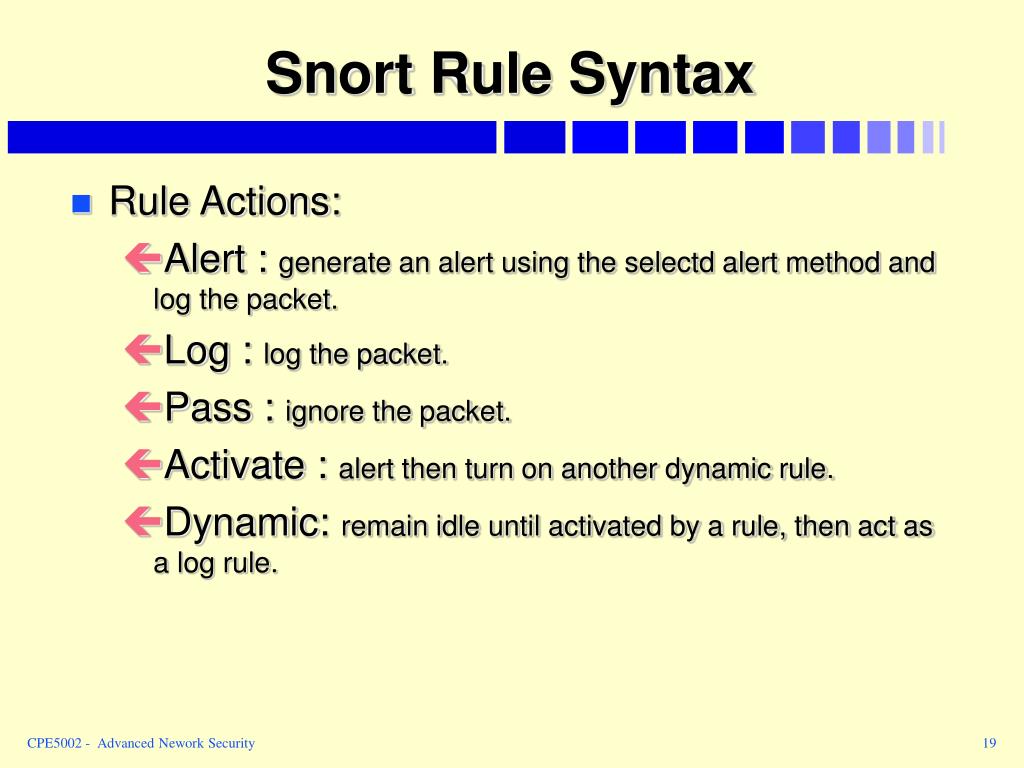 Snort Rule Syntax

Rule Actions:

Alert : generate an alert using the selectd alert method and log the packet.

Log : log the packet.

Pass : ignore the packet.

Activate : alert then turn on another dynamic rule.

Dynamic: remain idle until activated by a rule, then act as a log rule.

CPE5002 - Advanced Nework Security

19